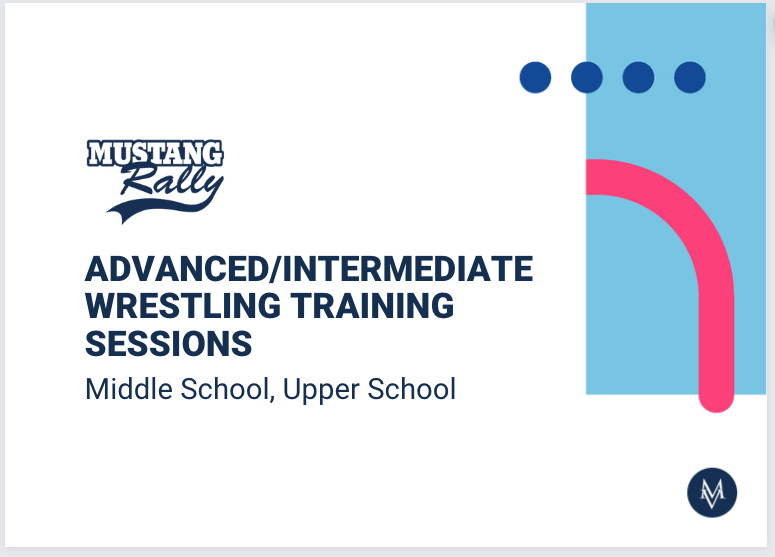 MUSTANG
Rally

ADVANCED/INTERMEDIATE WRESTLING TRAINING SESSIONS

Middle School, Upper School

MV